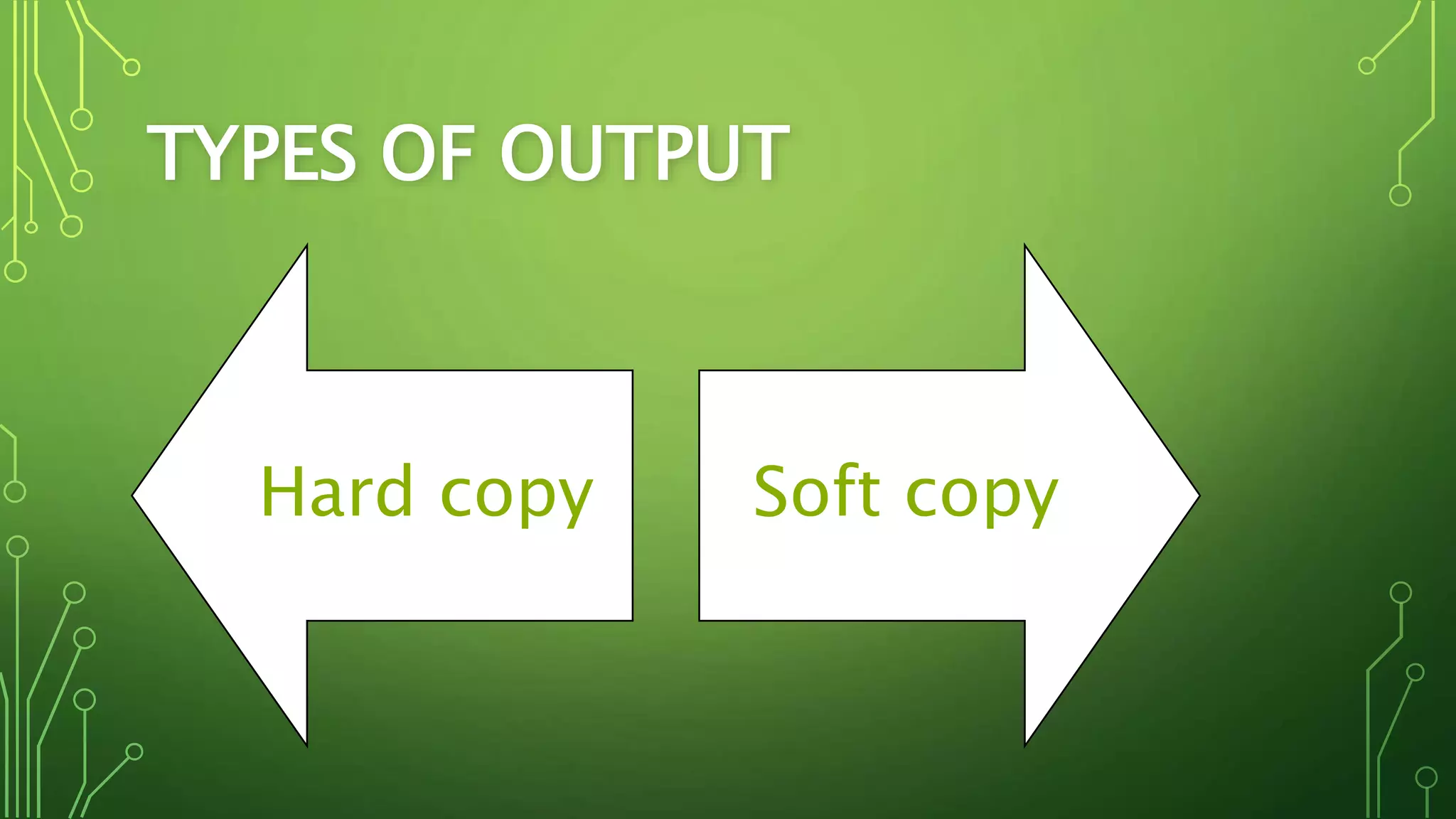 TYPES OF OUTPUT

Hard copy

Soft copy